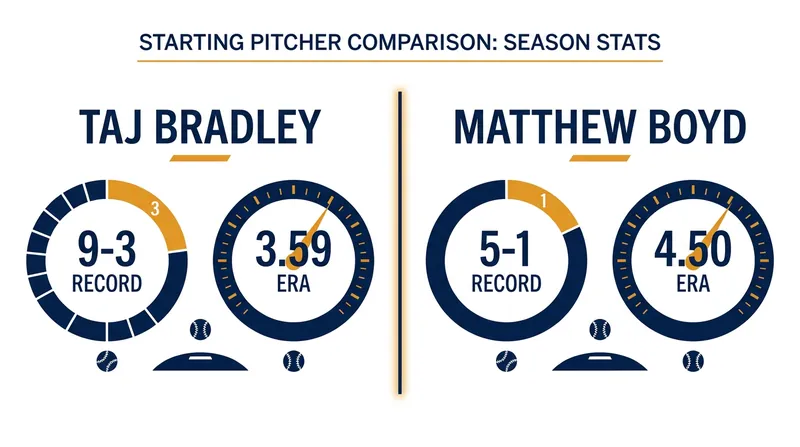 STARTING PITCHER COMPARISON: SEASON STATS

TAJ BRADLEY

3

9-3
RECORD

3.59
ERA

MATTHEW BOYD

1

5-1
RECORD

4.50
ERA